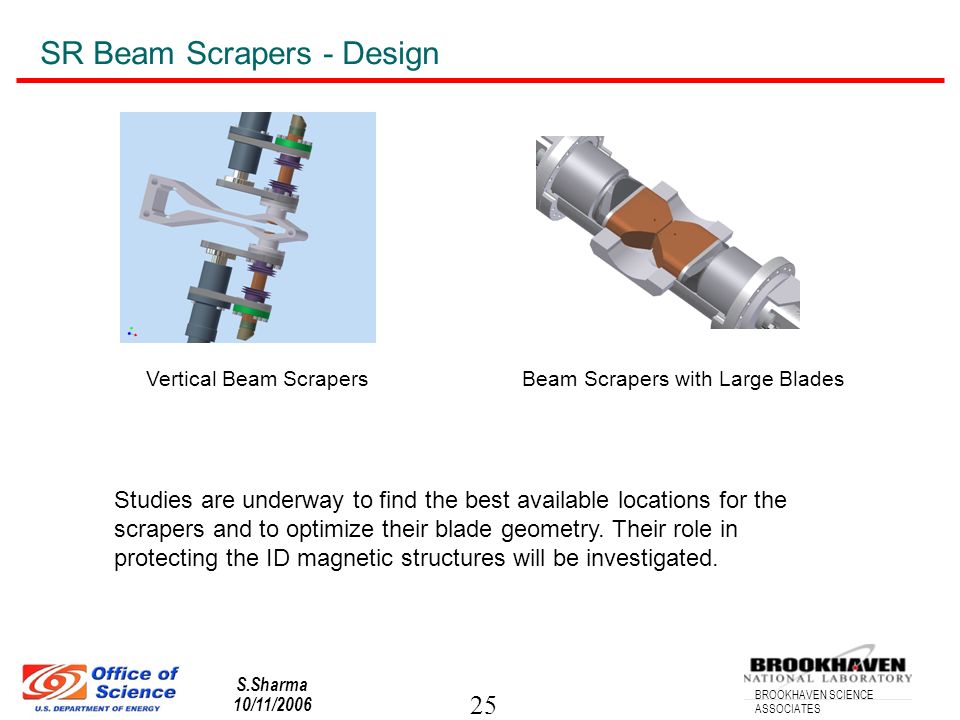 SR Beam Scrapers - Design

Vertical Beam Scrapers

Beam Scrapers with Large Blades

Studies are underway to find the best available locations for the scrapers and to optimize their blade geometry. Their role in protecting the ID magnetic structures will be investigated.

Office of Science
U.S. DEPARTMENT OF ENERGY

S.Sharma
10/11/2006

25

BROOKHAVEN
NATIONAL LABORATORY

BROOKHAVEN SCIENCE ASSOCIATES